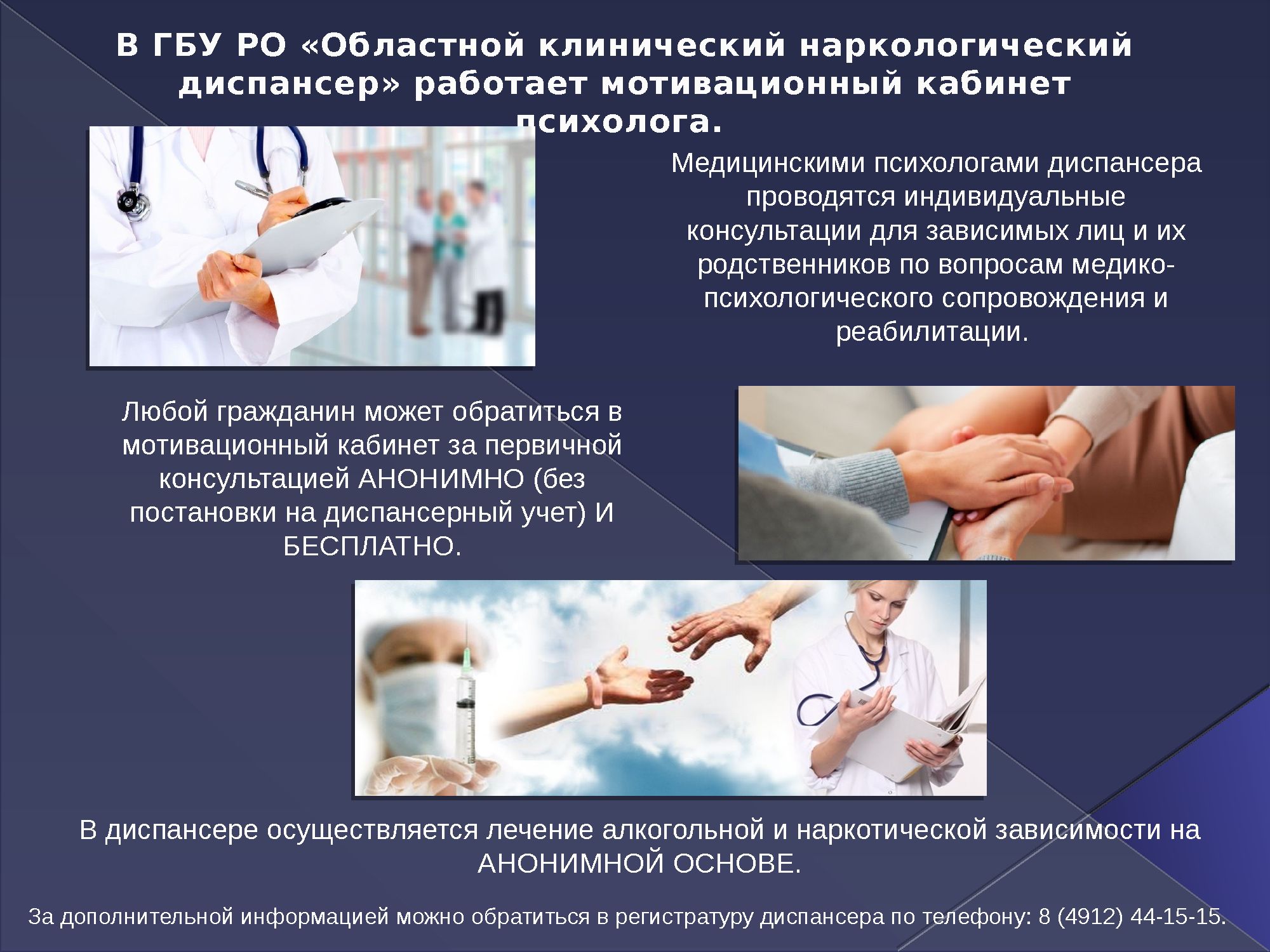 В ГБУ РО «Областной клинический наркологический диспансер» работает мотивационный кабинет психолога.

Медицинскими психологами диспансера проводятся индивидуальные консультации для зависимых лиц и их родственников по вопросам медико-психологического сопровождения и реабилитации.

Любой гражданин может обратиться в мотивационный кабинет за первичной консультацией АНОНИМНО (без постановки на диспансерный учет) И БЕСПЛАТНО.

В диспансере осуществляется лечение алкогольной и наркотической зависимости на АНОНИМНОЙ ОСНОВЕ.

За дополнительной информацией можно обратиться в регистратуру диспансера по телефону: 8 (4912) 44-15-15.